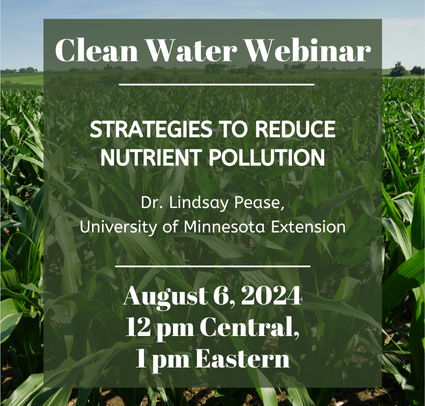 Clean Water Webinar

STRATEGIES TO REDUCE NUTRIENT POLLUTION

Dr. Lindsay Pease,
University of Minnesota Extension

August 6, 2024
12 pm Central,
1 pm Eastern